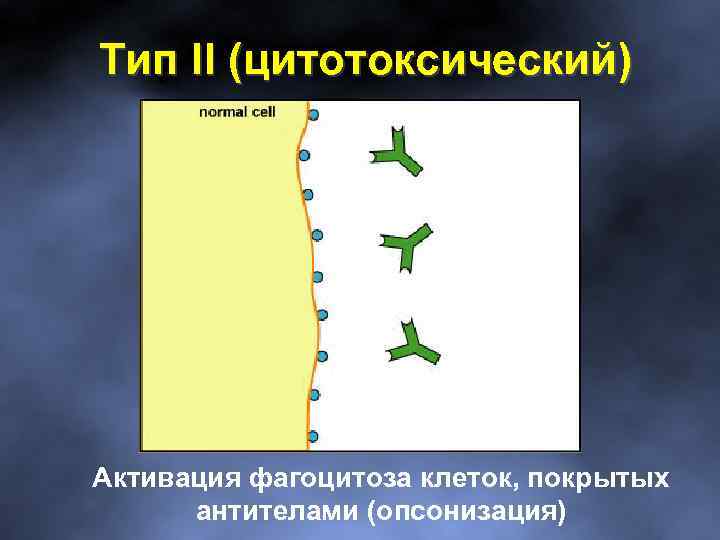 Тип II (цитотоксический)

normal cell

Активация фагоцитоза клеток, покрытых антителами (опсонизация)